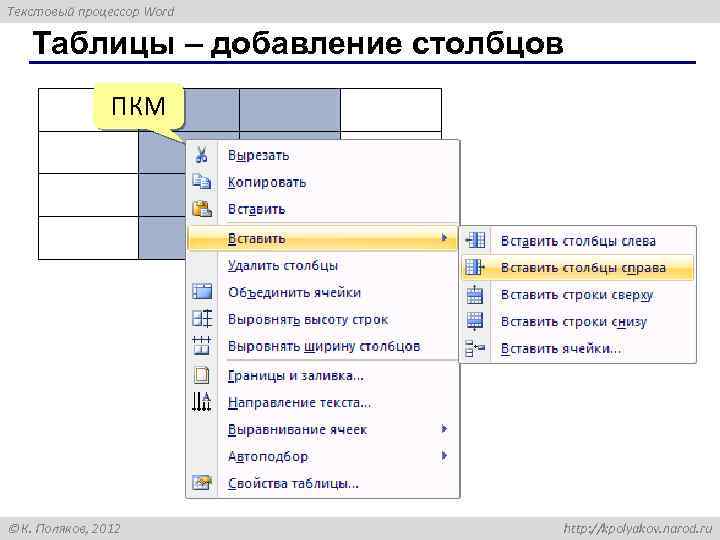 Текстовый процессор Word

Таблицы – добавление столбцов

ПКМ

Вырезать
Копировать
Вставить
Вставить
Удалить столбцы
Объединить ячейки
Выровнять высоту строк
Выровнять ширину столбцов
Границы и заливка...
Направление текста...
Выравнивание ячеек
Автоподбор
Свойства таблицы...

Вставить столбцы слева
Вставить столбцы справа
Вставить строки сверху
Вставить строки снизу
Вставить ячейки...

©К. Поляков, 2012

http://kpolyakov.narod.ru